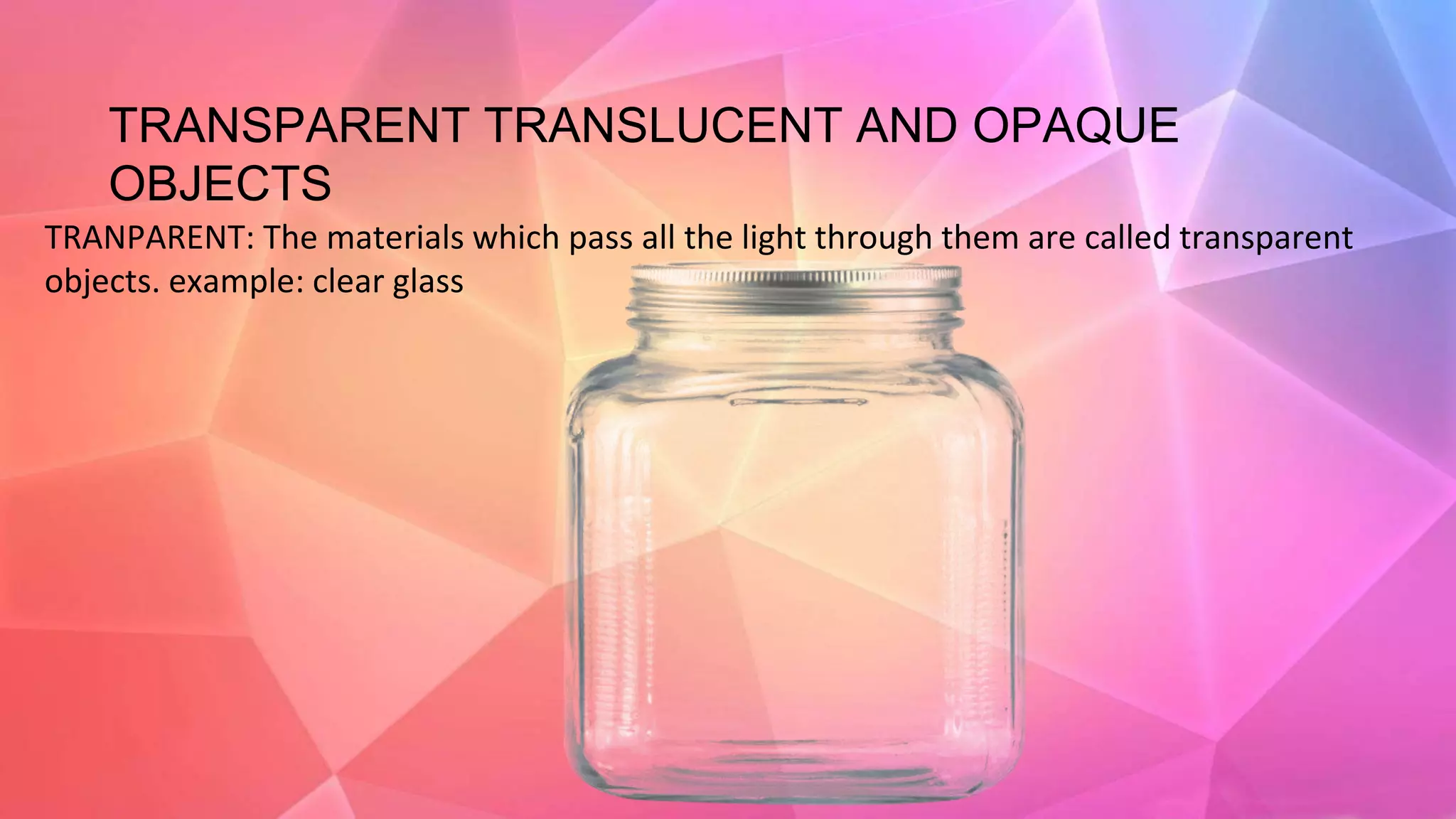 TRANSPARENT TRANSLUCENT AND OPAQUE OBJECTS

TRANPARENT: The materials which pass all the light through them are called transparent objects. example: clear glass